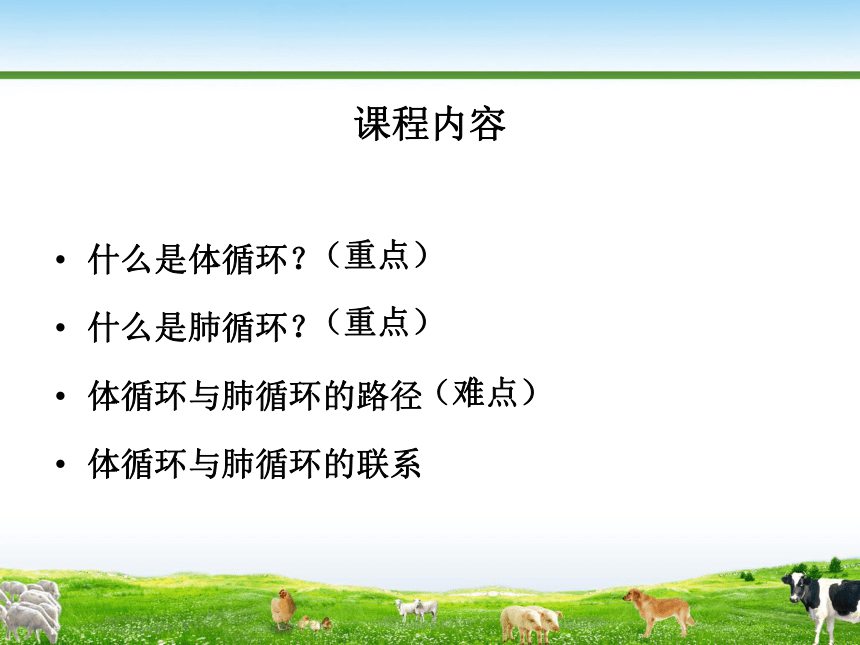 课程内容

• 什么是体循环？（重点）

• 什么是肺循环？（重点）

• 体循环与肺循环的路径（难点）

• 体循环与肺循环的联系